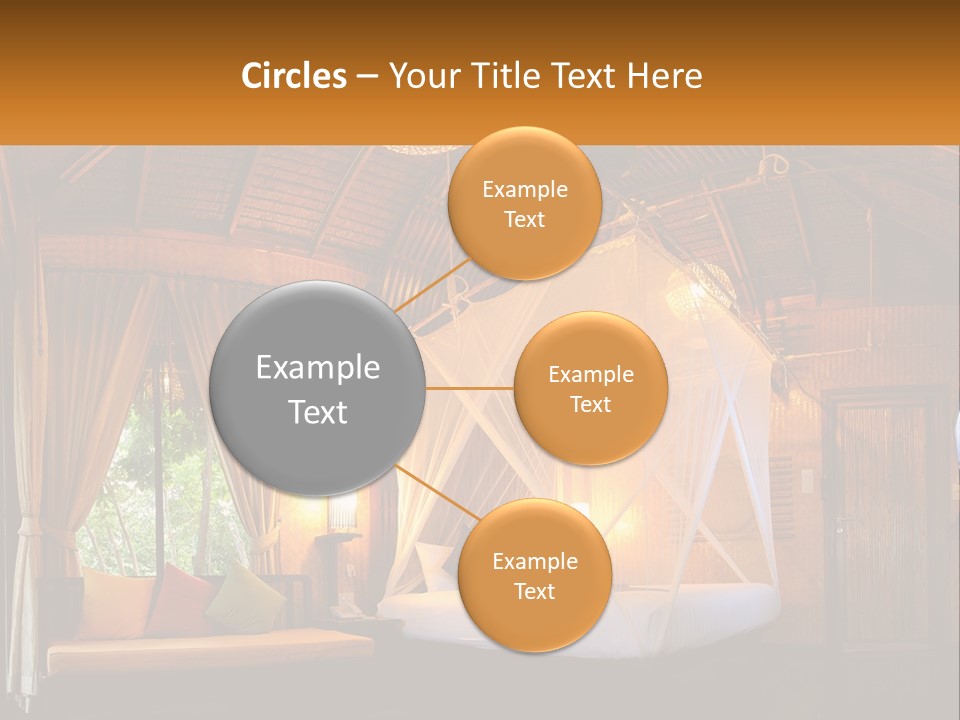 Circles – Your Title Text Here

Example Text

Example Text

Example Text

Example Text